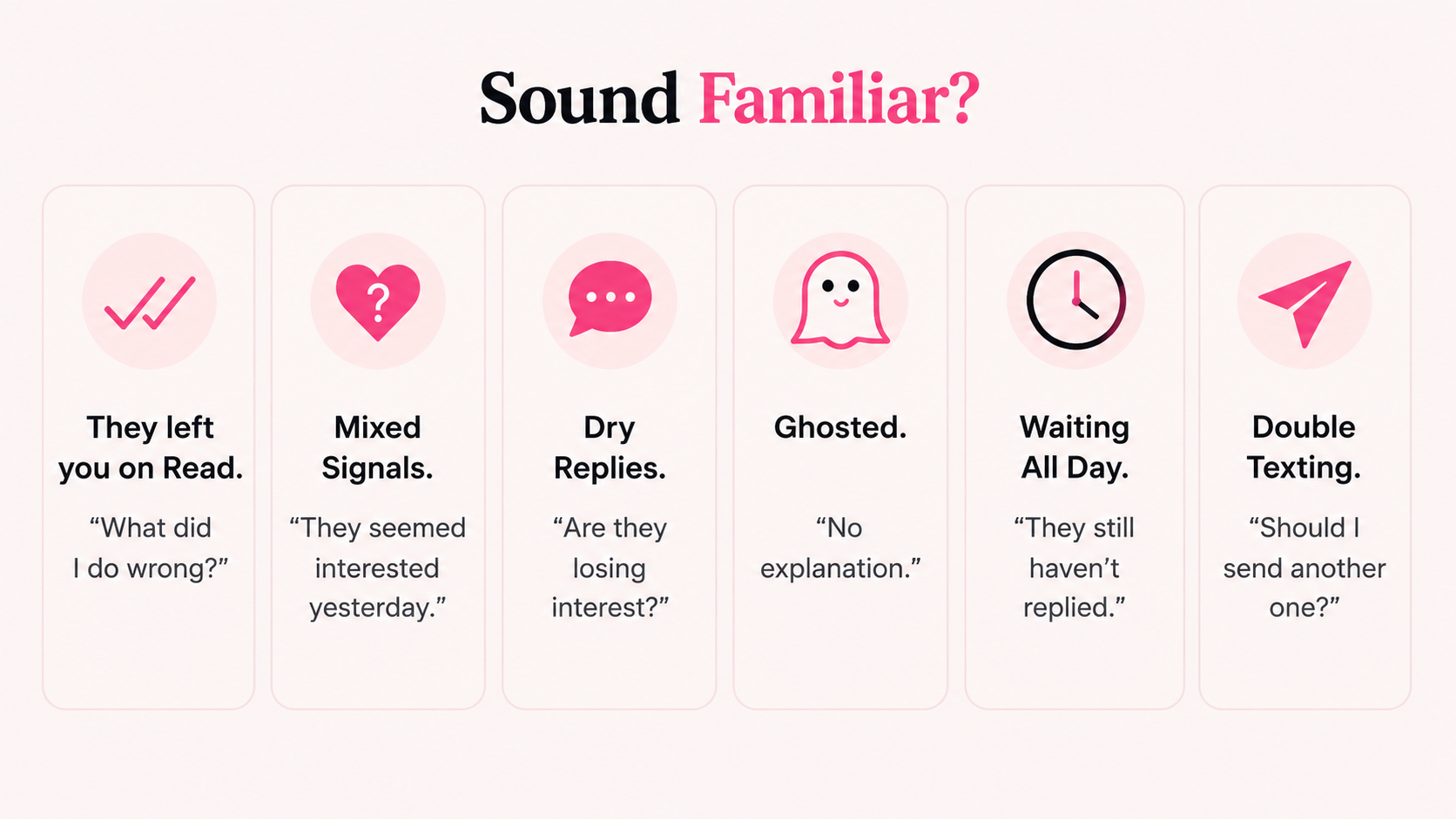 Sound Familiar?

They left you on Read.

"What did I do wrong?"

Mixed Signals.

"They seemed interested yesterday."

Dry Replies.

"Are they losing interest?"

Ghosted.

"No explanation."

Waiting All Day.

"They still haven't replied."

Double Texting.

"Should I send another one?"